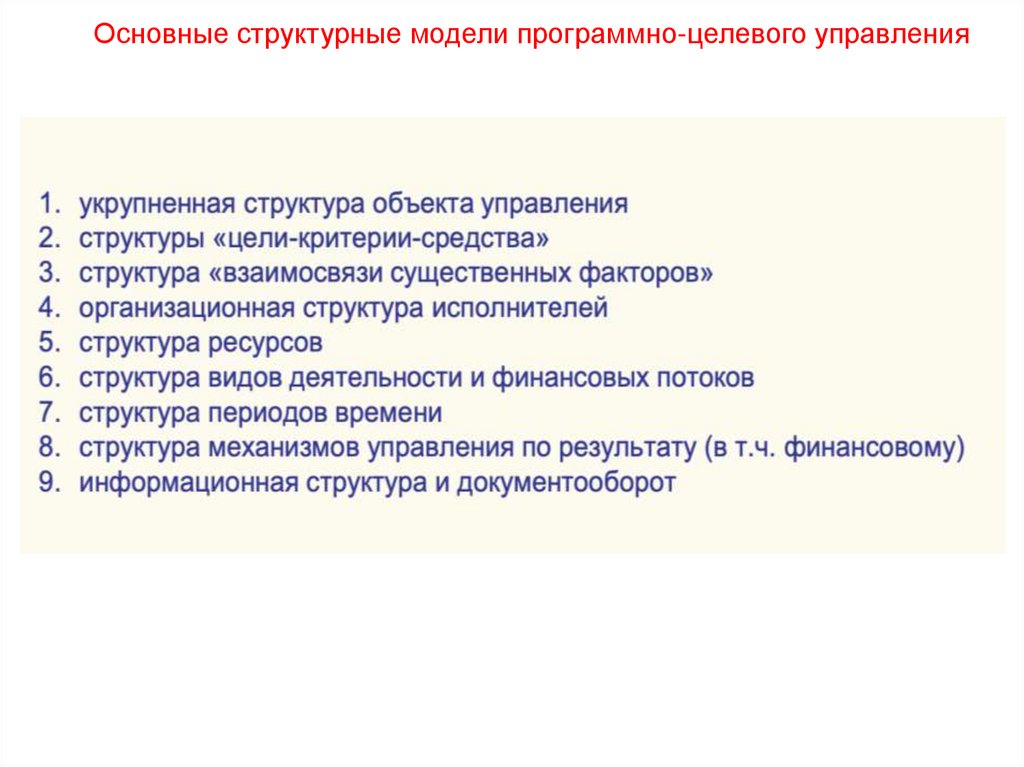 Основные структурные модели программно-целевого управления

1. укрупненная структура объекта управления
2. структуры «цели-критерии-средства»
3. структура «взаимосвязи существенных факторов»
4. организационная структура исполнителей
5. структура ресурсов
6. структура видов деятельности и финансовых потоков
7. структура периодов времени
8. структура механизмов управления по результату (в т.ч. финансовому)
9. информационная структура и документооборот